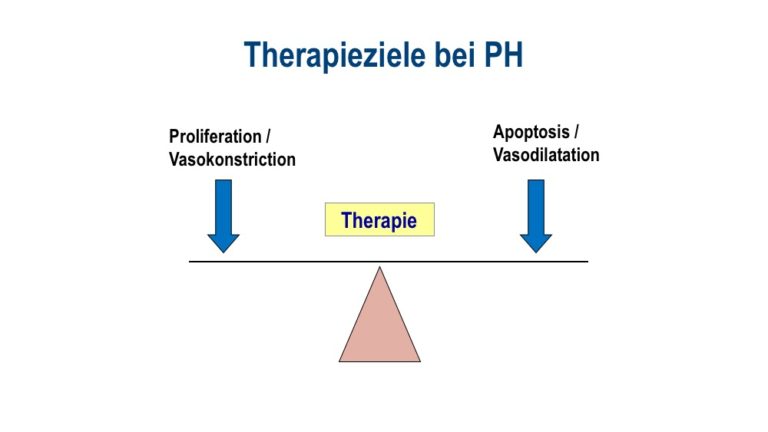 Therapieziele bei PH

Proliferation / Vasokonstriction

Apoptosis / Vasodilatation

Therapie